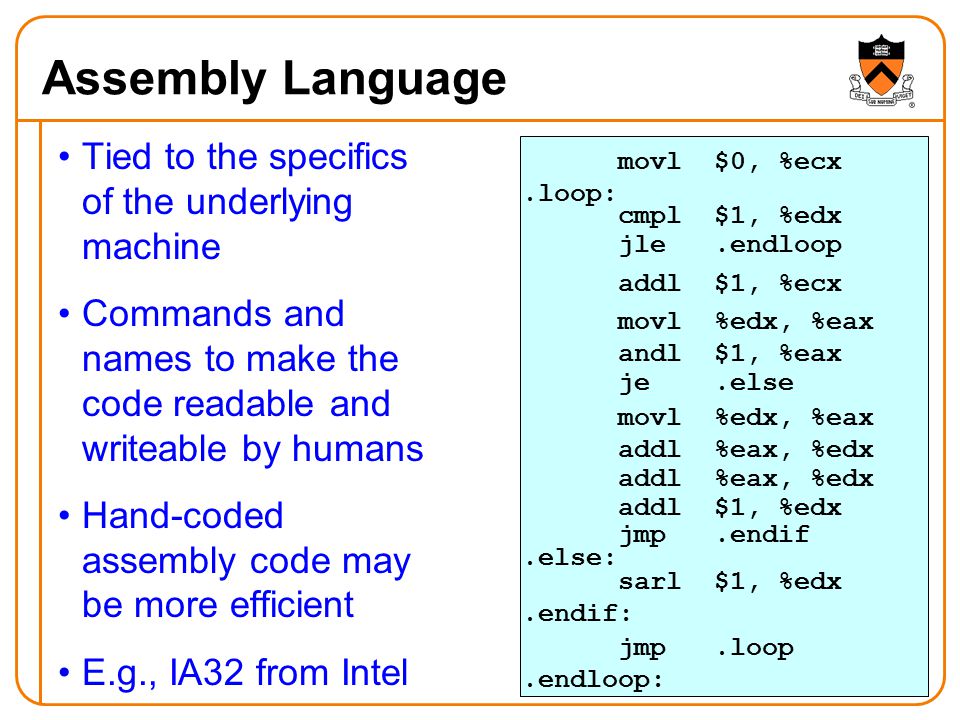 Assembly Language

DEI SUB NUMINE VIGET

• Tied to the specifics of the underlying machine

• Commands and names to make the code readable and writeable by humans

• Hand-coded assembly code may be more efficient

• E.g., IA32 from Intel

movl $0, %ecx
.loop:
cmpl $1, %edx
jle .endloop
addl $1, %ecx
movl %edx, %eax
andl $1, %eax
je .else
movl %edx, %eax
addl %eax, %edx
addl %eax, %edx
addl $1, %edx
jmp .endif
.else:
sarl $1, %edx
.endif:
jmp .loop
.endloop: